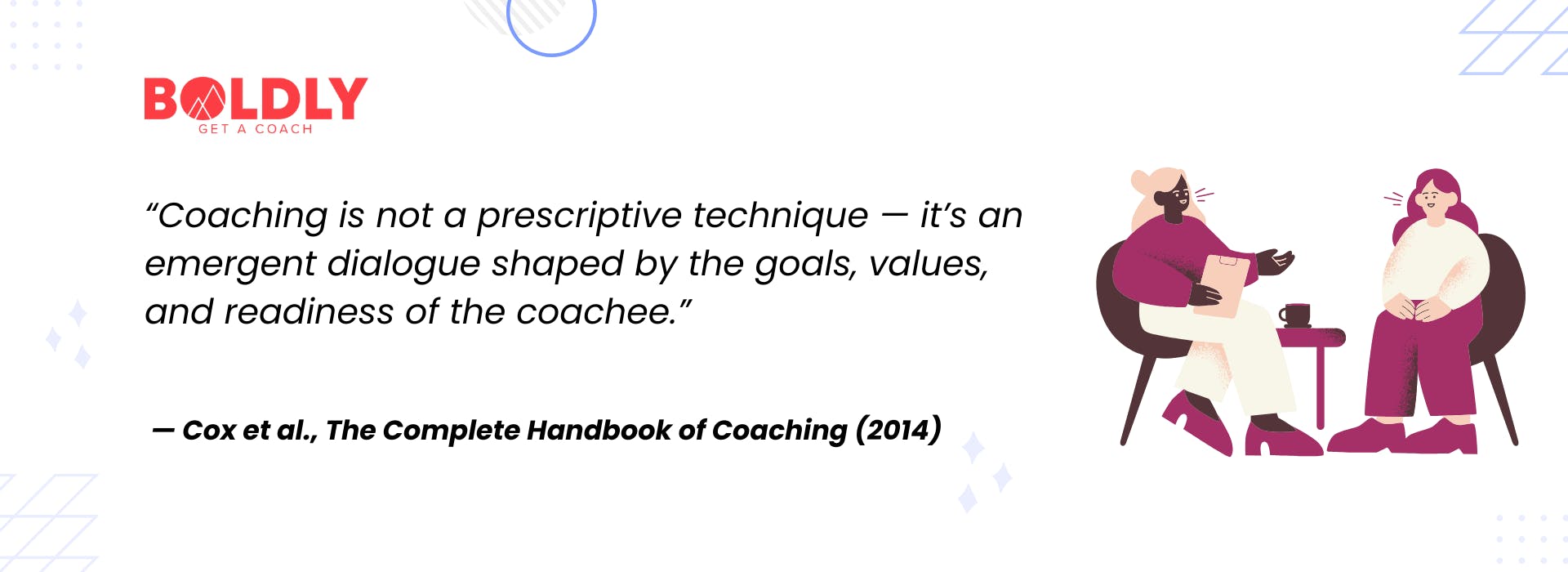 BOLDLY
GET A COACH

“Coaching is not a prescriptive technique — it’s an emergent dialogue shaped by the goals, values, and readiness of the coachee.”

— Cox et al., The Complete Handbook of Coaching (2014)